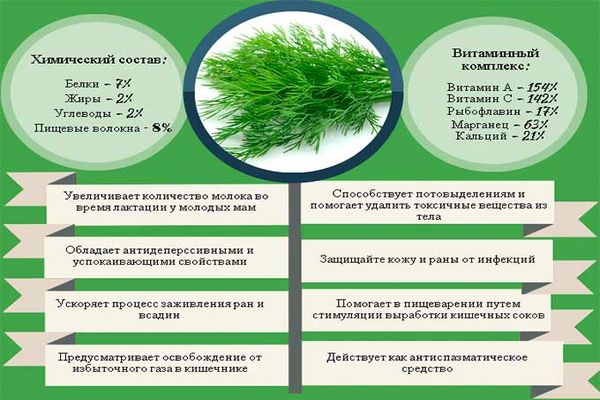 Химический состав:

Белки – 7%
Жиры – 2%
Углеводы – 2%
Пищевые волокна - 8%

Витаминный комплекс:

Витамин А – 154%
Витамин С – 142%
Рыбофлавин – 17%
Марганец – 63%
Кальций – 21%

Увеличивает количество молока во время лактации у молодых мам

Обладает антидеперссивными и успокаивающими свойствами

Ускоряет процесс заживления ран и всадин

Предусматривает освобождение от избыточного газа в кишечнике

Способствует потовыделениям и помогает удалить токсичные вещества из тела

Защищайте кожу и раны от инфекций

Помогает в пищеварении путем стимуляции выработки кишечных соков

Действует как антиспазматическое средство